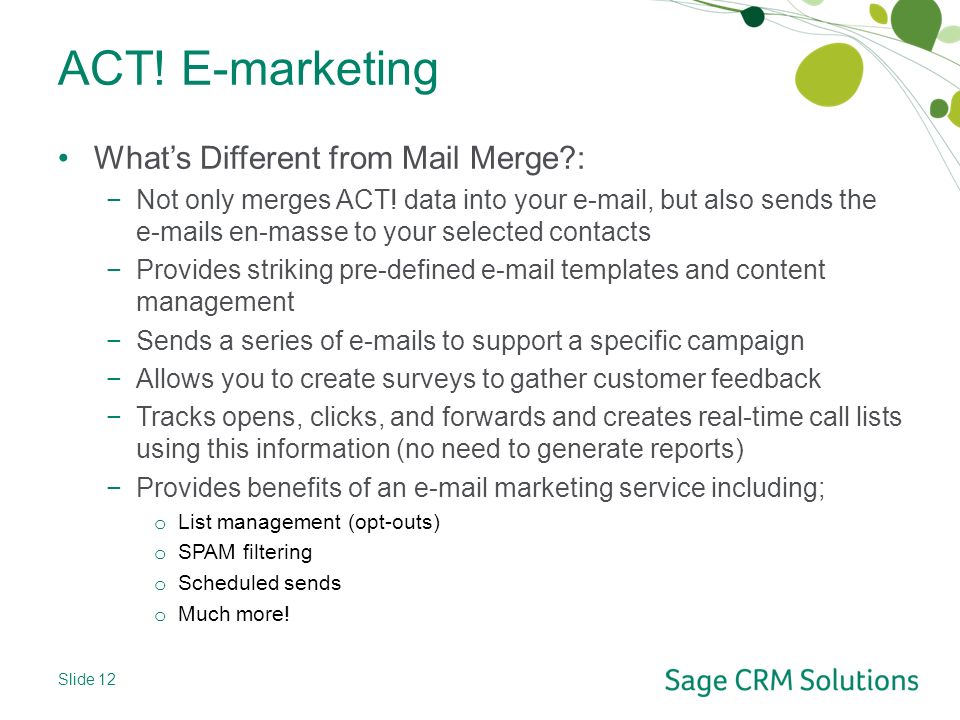 ACT! E-marketing

• What's Different from Mail Merge?:

− Not only merges ACT! data into your e-mail, but also sends the e-mails en-masse to your selected contacts

− Provides striking pre-defined e-mail templates and content management

− Sends a series of e-mails to support a specific campaign

− Allows you to create surveys to gather customer feedback

− Tracks opens, clicks, and forwards and creates real-time call lists using this information (no need to generate reports)

− Provides benefits of an e-mail marketing service including;

o List management (opt-outs)

o SPAM filtering

o Scheduled sends

o Much more!

Slide 12

Sage CRM Solutions